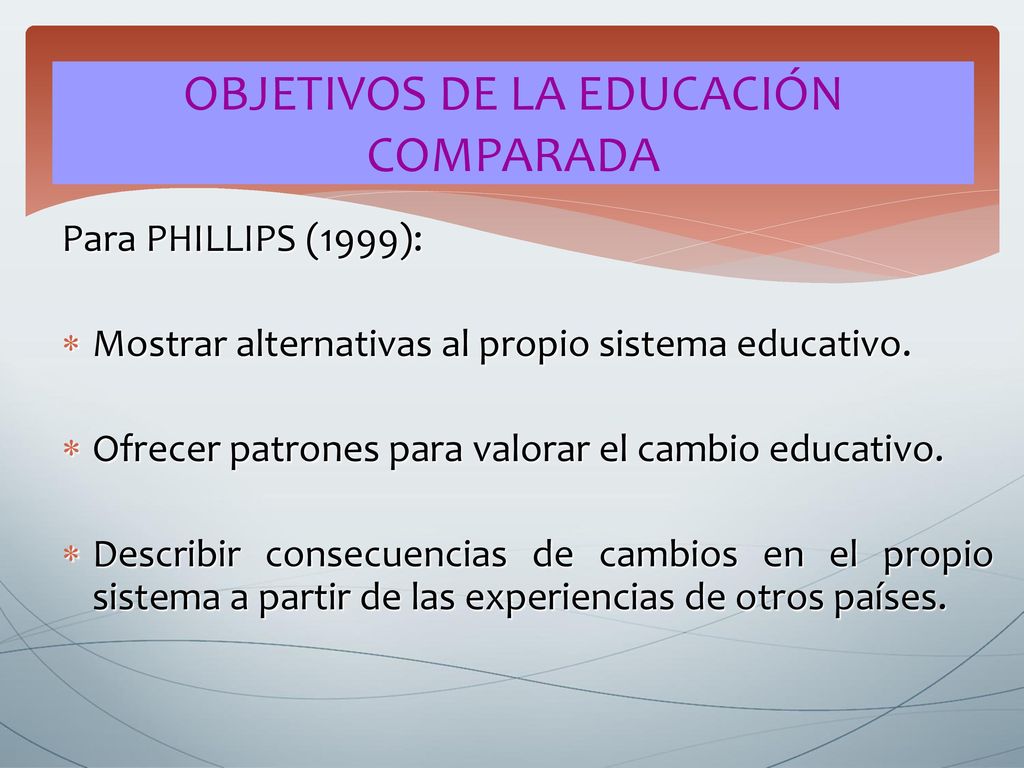 OBJETIVOS DE LA EDUCACIÓN COMPARADA

Para PHILLIPS (1999):

* Mostrar alternativas al propio sistema educativo.

* Ofrecer patrones para valorar el cambio educativo.

* Describir consecuencias de cambios en el propio sistema a partir de las experiencias de otros países.